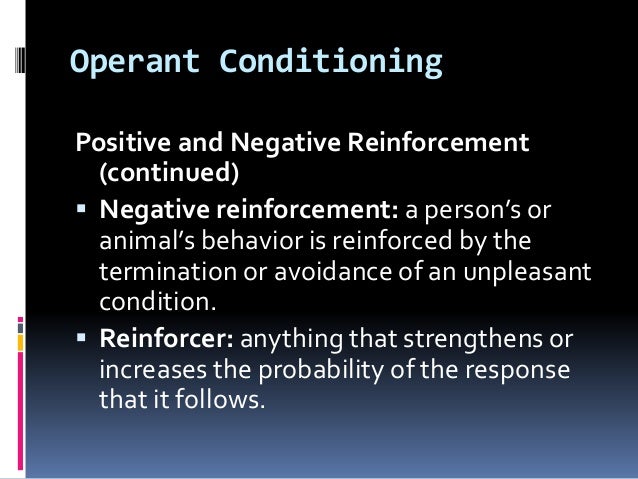 Operant Conditioning

Positive and Negative Reinforcement (continued)

▪ Negative reinforcement: a person's or animal's behavior is reinforced by the termination or avoidance of an unpleasant condition.

▪ Reinforcer: anything that strengthens or increases the probability of the response that it follows.